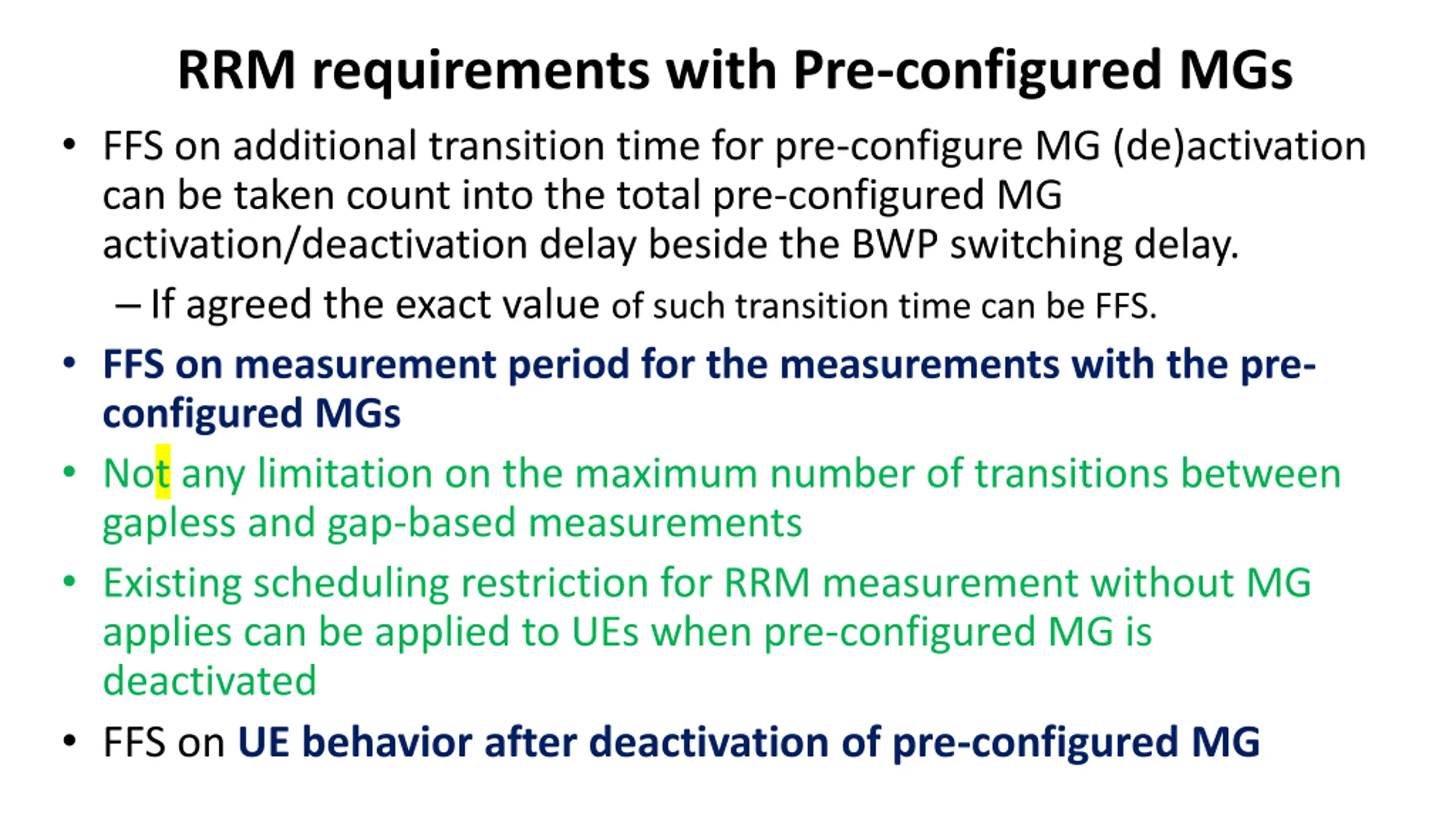 RRM requirements with Pre-configured MGs

• FFS on additional transition time for pre-configure MG (de)activation can be taken count into the total pre-configured MG activation/deactivation delay beside the BWP switching delay.

– If agreed the exact value of such transition time can be FFS.

• FFS on measurement period for the measurements with the pre-configured MGs

• Not any limitation on the maximum number of transitions between gapless and gap-based measurements

• Existing scheduling restriction for RRM measurement without MG applies can be applied to UEs when pre-configured MG is deactivated

• FFS on UE behavior after deactivation of pre-configured MG